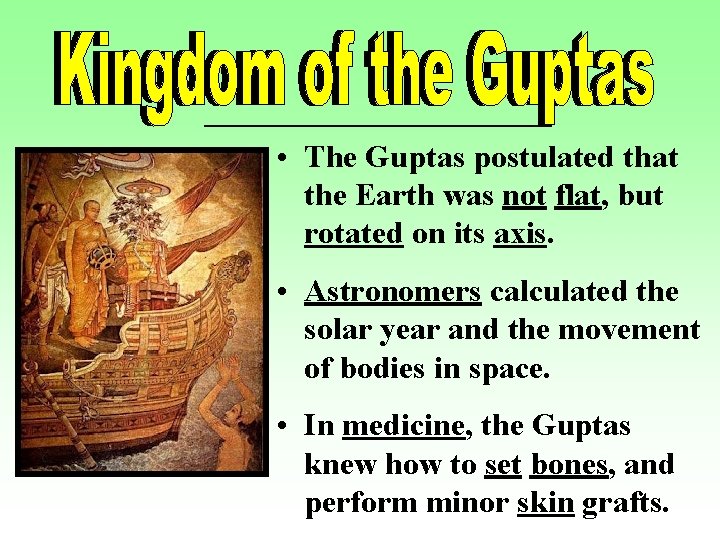 Kingdom of the Guptas

• The Guptas postulated that the Earth was not flat, but rotated on its axis.

• Astronomers calculated the solar year and the movement of bodies in space.

• In medicine, the Guptas knew how to set bones, and perform minor skin grafts.